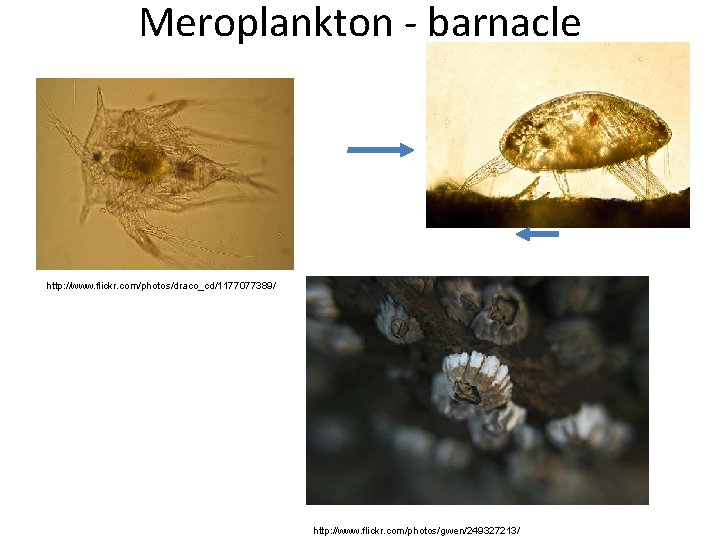 Meroplankton - barnacle

http://www.flickr.com/photos/draco_cd/1177077389/

http://www.flickr.com/photos/gwen/249327213/